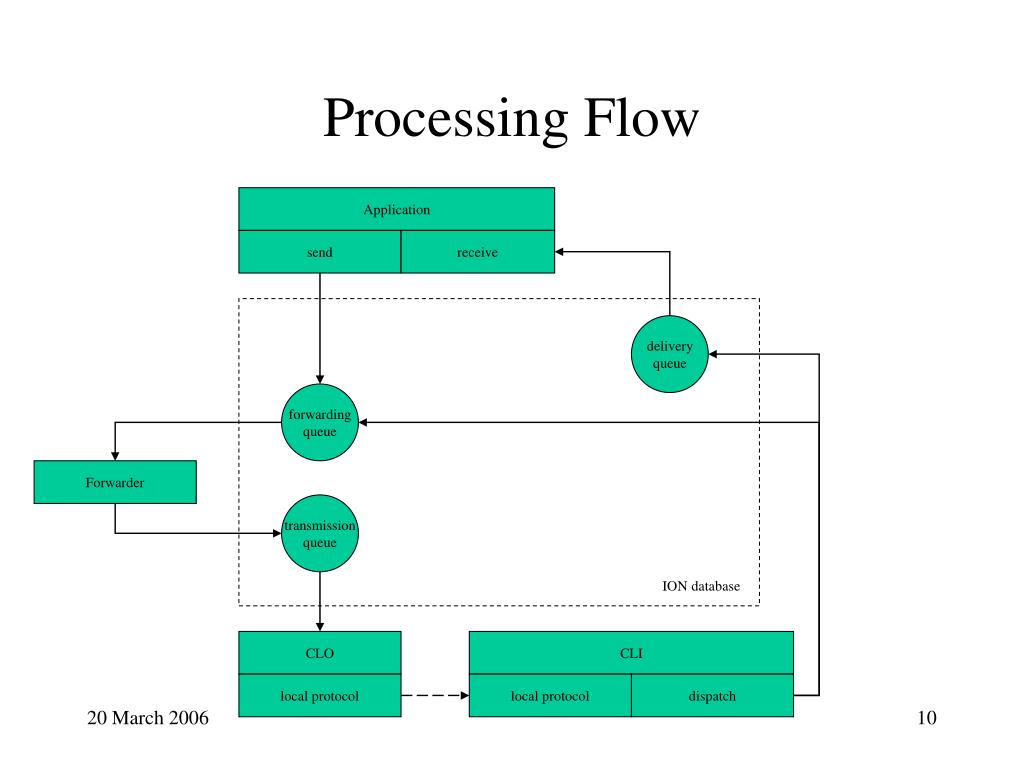 Processing Flow

Application

send

receive

delivery queue

forwarding queue

Forwarder

transmission queue

ION database

CLO

local protocol

CLI

local protocol

dispatch

20 March 2006

10